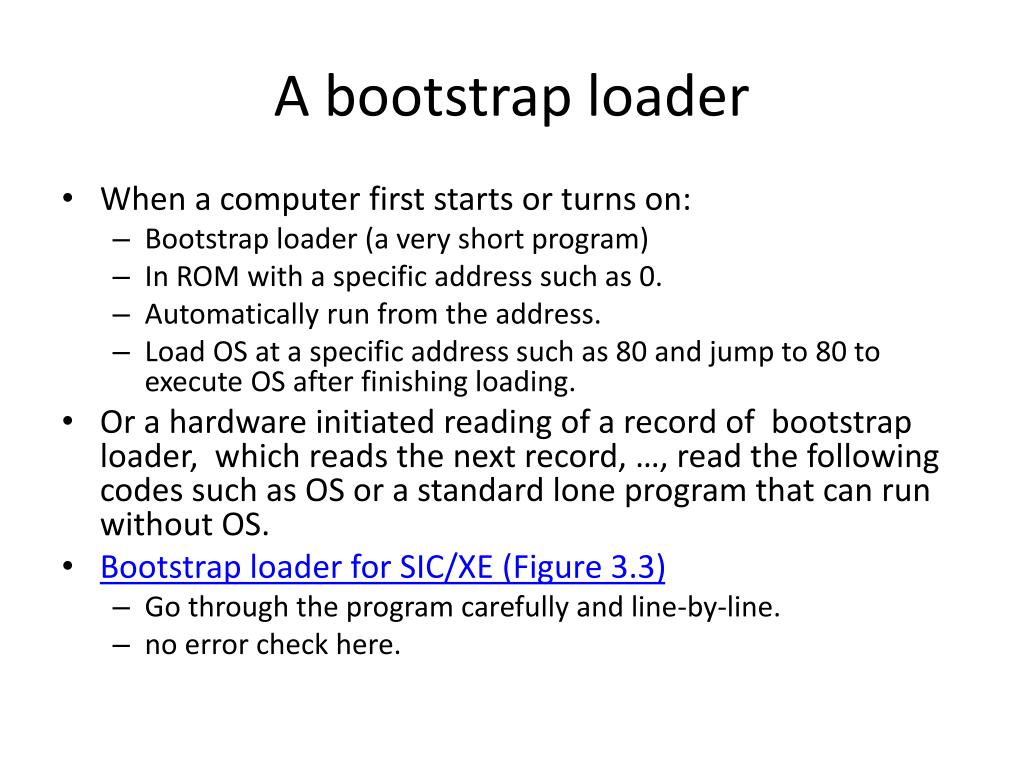 A bootstrap loader

• When a computer first starts or turns on:
  – Bootstrap loader (a very short program)
  – In ROM with a specific address such as 0.
  – Automatically run from the address.
  – Load OS at a specific address such as 80 and jump to 80 to execute OS after finishing loading.
• Or a hardware initiated reading of a record of bootstrap loader, which reads the next record, …, read the following codes such as OS or a standard lone program that can run without OS.
• Bootstrap loader for SIC/XE (Figure 3.3)
  – Go through the program carefully and line-by-line.
  – no error check here.